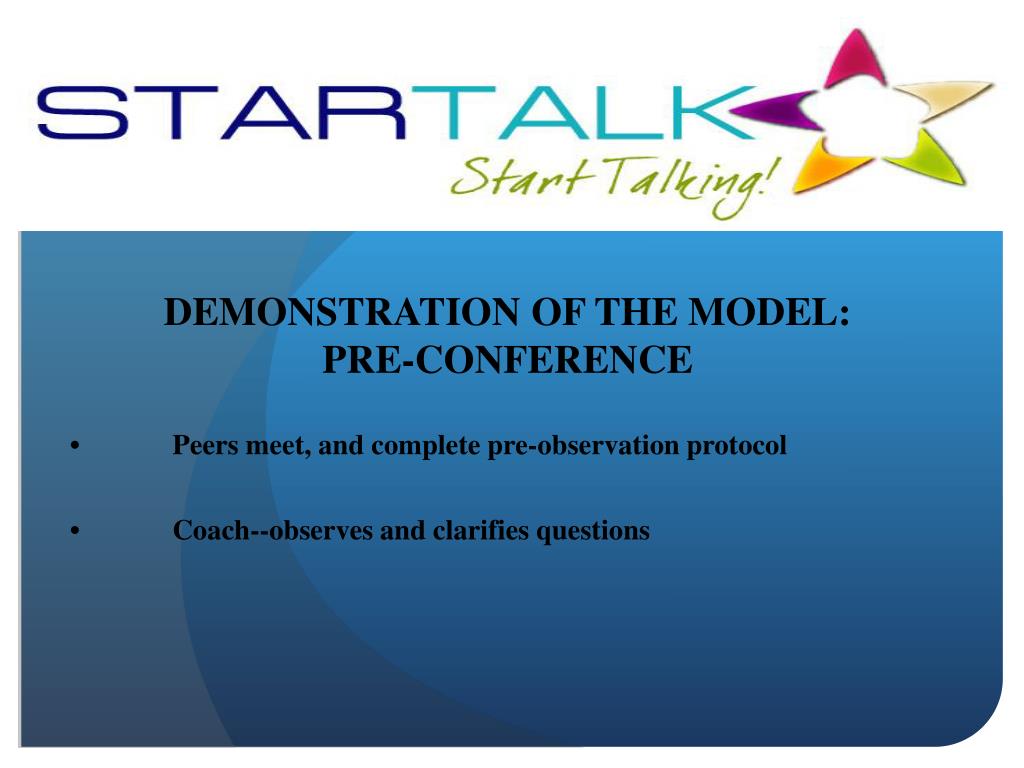 STARTALK
Start Talking!

DEMONSTRATION OF THE MODEL: PRE-CONFERENCE

• Peers meet, and complete pre-observation protocol

• Coach--observes and clarifies questions